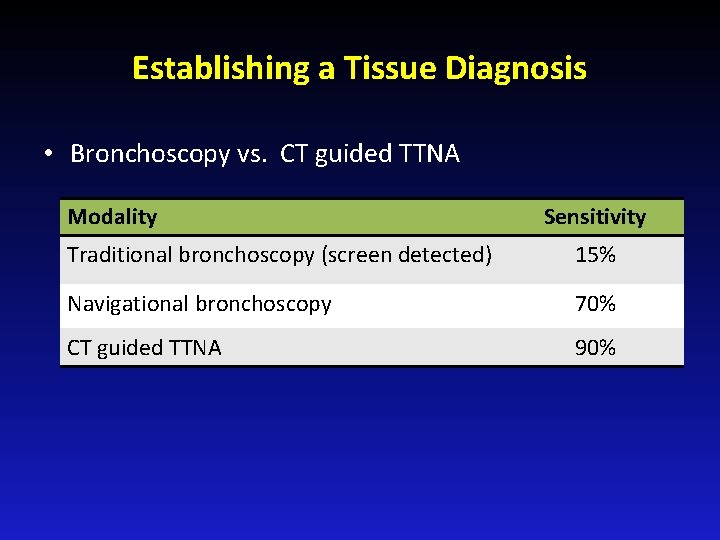 Establishing a Tissue Diagnosis

• Bronchoscopy vs. CT guided TTNA

| Modality | Sensitivity |
|---|---|
| Traditional bronchoscopy (screen detected) | 15% |
| Navigational bronchoscopy | 70% |
| CT guided TTNA | 90% |